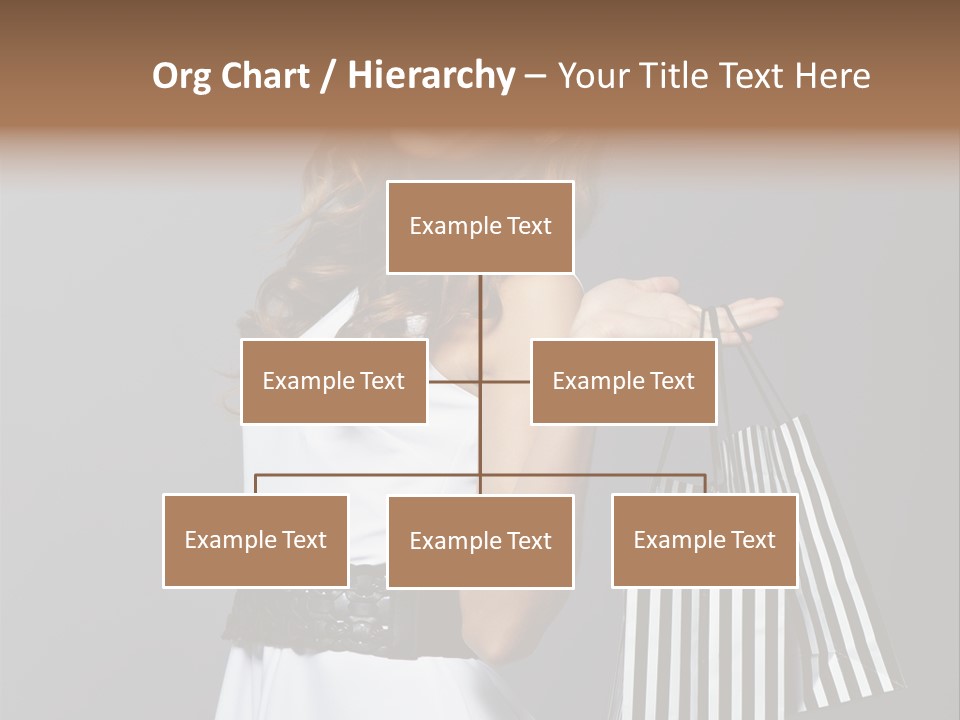 Org Chart / Hierarchy – Your Title Text Here

Example Text

Example Text

Example Text

Example Text

Example Text

Example Text